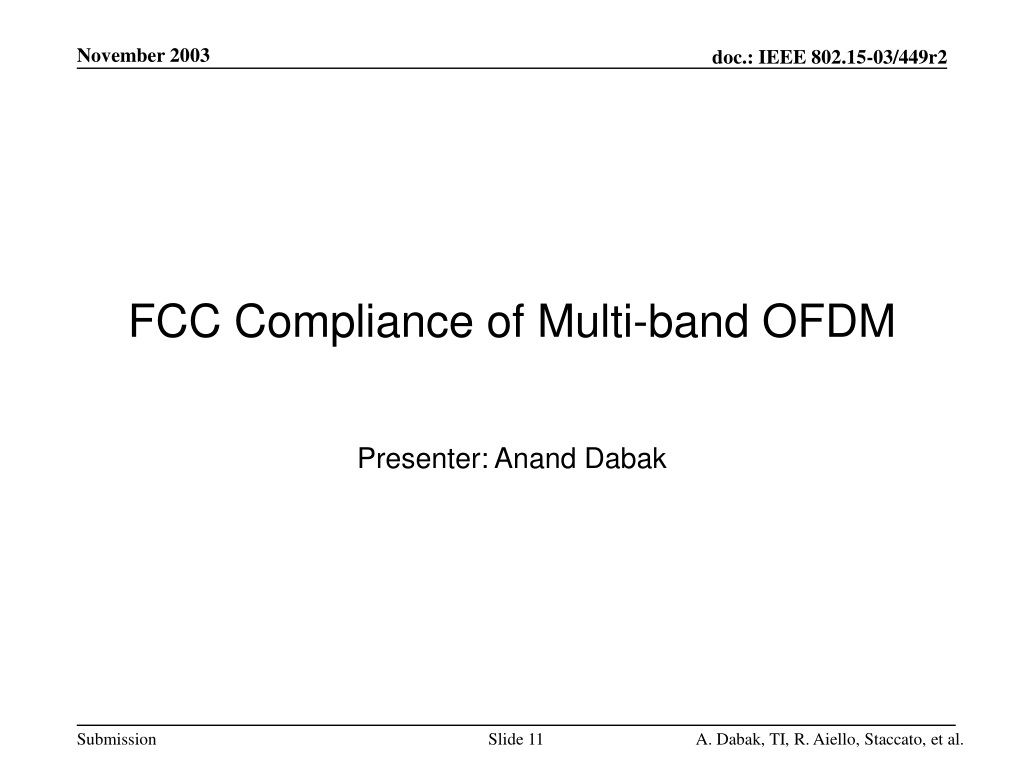 November 2003

doc.: IEEE 802.15-03/449r2

FCC Compliance of Multi-band OFDM

Presenter: Anand Dabak

Submission

Slide 11

A. Dabak, TI, R. Aiello, Staccato, et al.